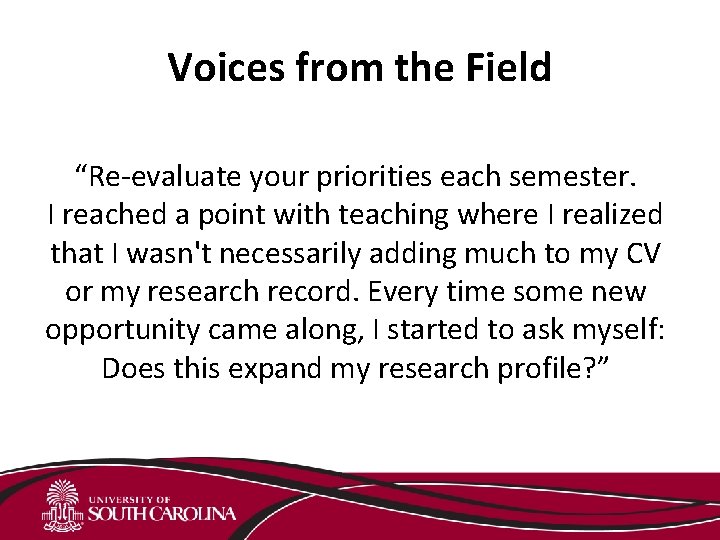 Voices from the Field

“Re-evaluate your priorities each semester. I reached a point with teaching where I realized that I wasn't necessarily adding much to my CV or my research record. Every time some new opportunity came along, I started to ask myself: Does this expand my research profile?”

UNIVERSITY OF
SOUTH CAROLINA